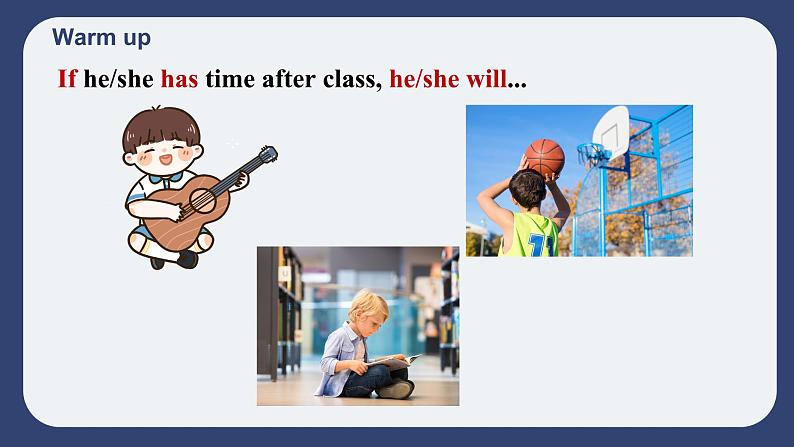 Warm up

If he/she has time after class, he/she will...

11